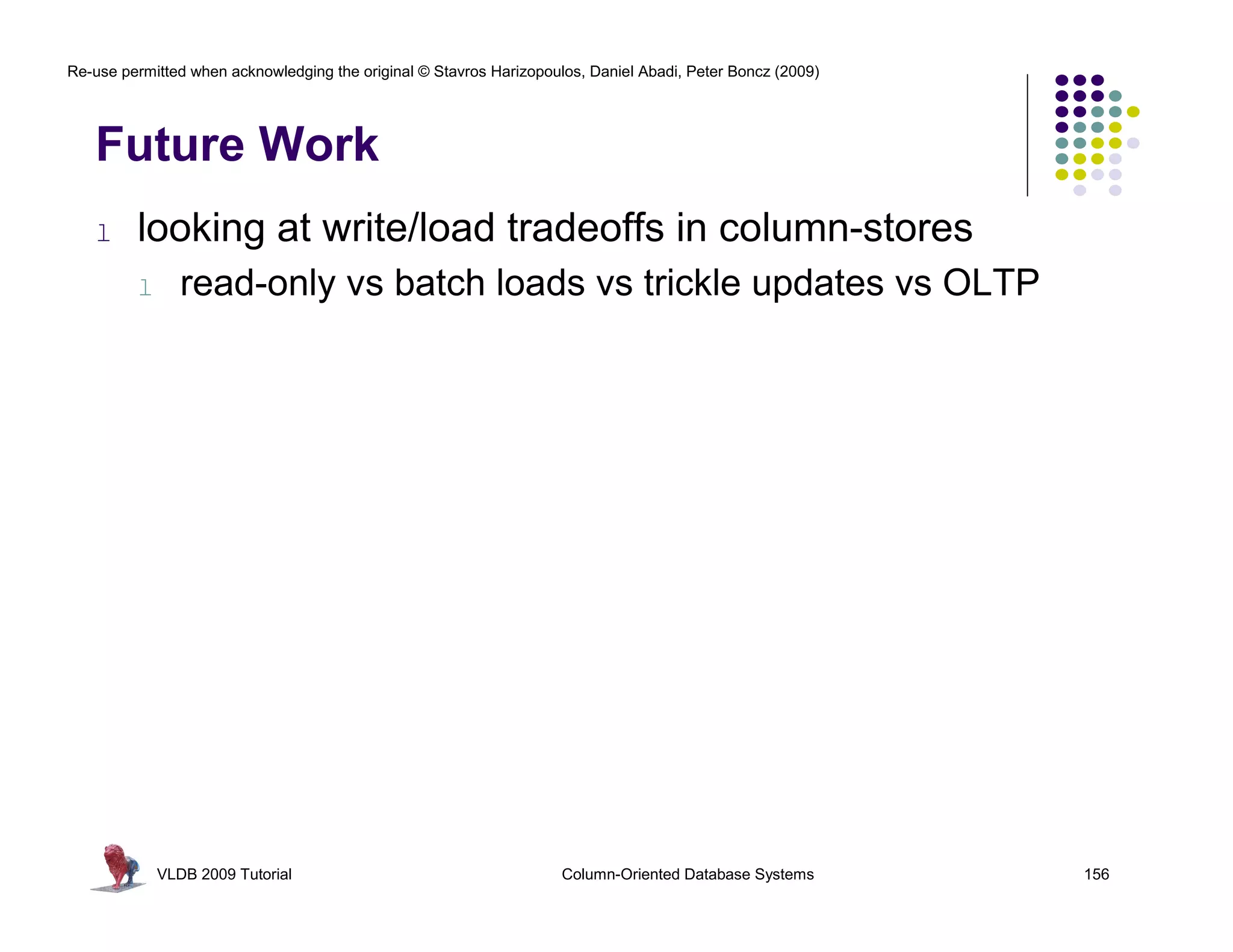 Re-use permitted when acknowledging the original © Stavros Harizopoulos, Daniel Abadi, Peter Boncz (2009)

Future Work

l looking at write/load tradeoffs in column-stores

l read-only vs batch loads vs trickle updates vs OLTP

VLDB 2009 Tutorial Column-Oriented Database Systems 156